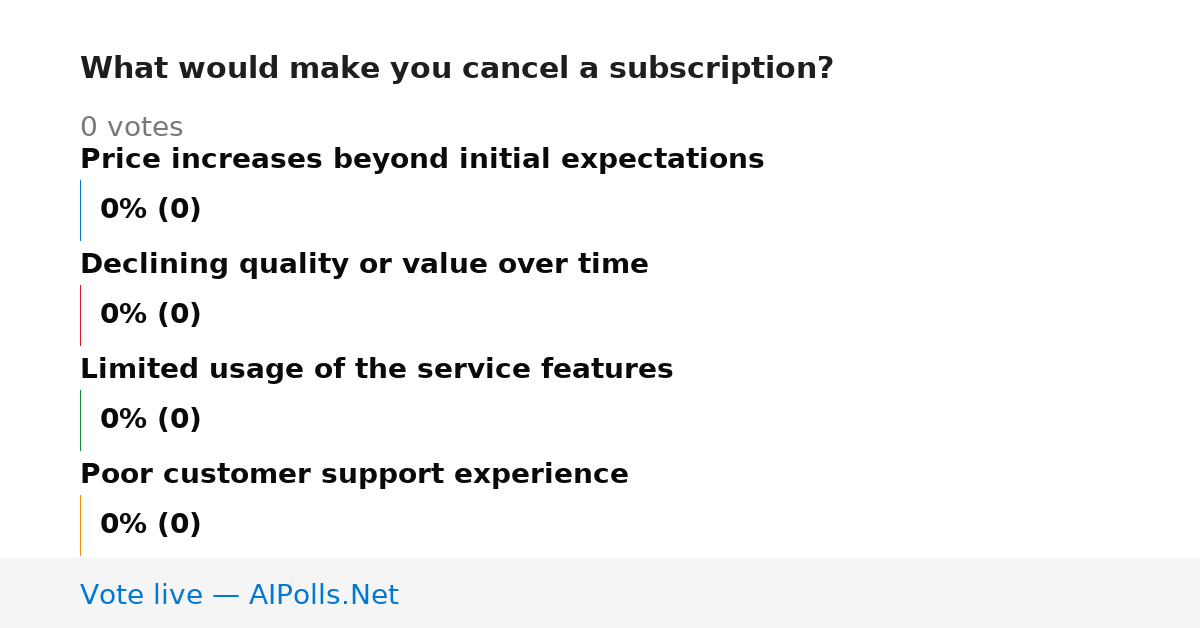 What would make you cancel a subscription?

0 votes

Price increases beyond initial expectations

0% (0)

Declining quality or value over time

0% (0)

Limited usage of the service features

0% (0)

Poor customer support experience

0% (0)

Vote live — AIPolls.Net